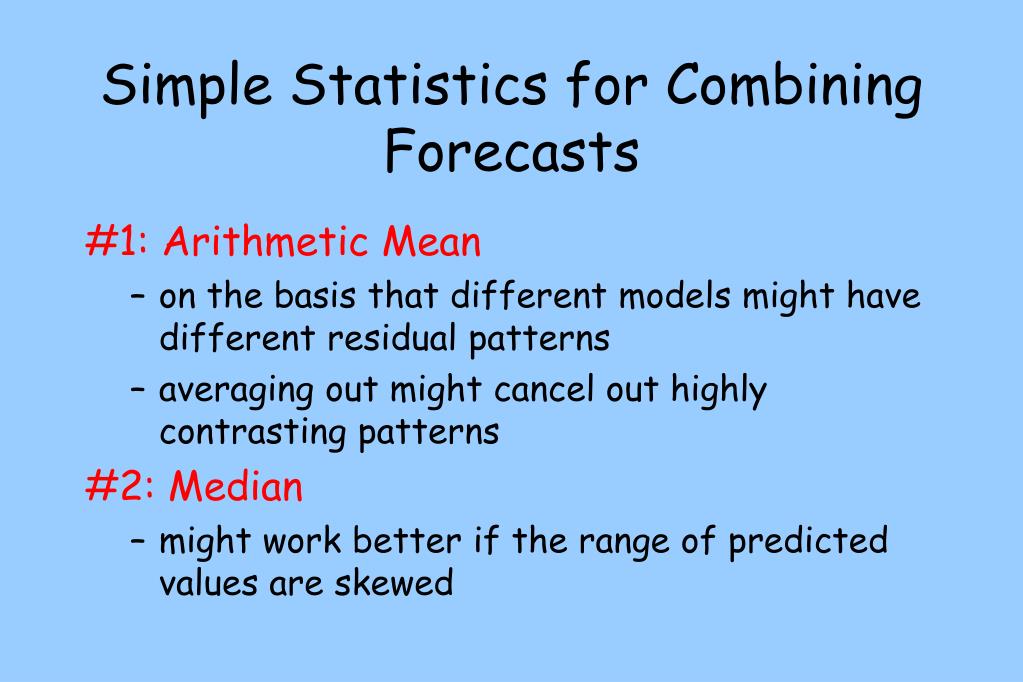 Simple Statistics for Combining Forecasts

#1: Arithmetic Mean

– on the basis that different models might have different residual patterns

– averaging out might cancel out highly contrasting patterns

#2: Median

– might work better if the range of predicted values are skewed